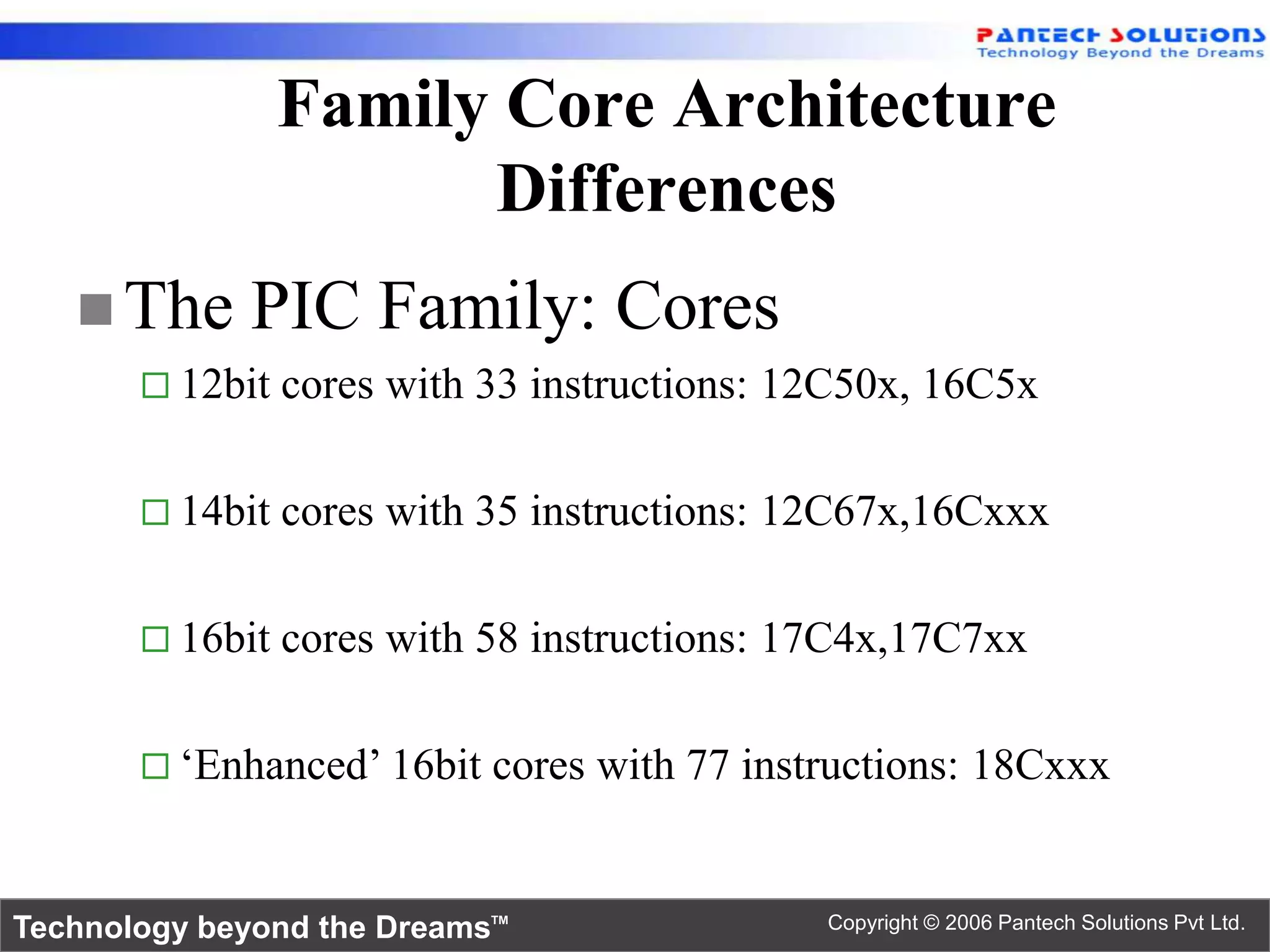 PANTECH SOLUTIONS
Technology Beyond the Dreams

Family Core Architecture Differences

The PIC Family: Cores

12bit cores with 33 instructions: 12C50x, 16C5x

14bit cores with 35 instructions: 12C67x,16Cxxx

16bit cores with 58 instructions: 17C4x,17C7xx

‘Enhanced’ 16bit cores with 77 instructions: 18Cxxx

Technology beyond the Dreams™

Copyright © 2006 Pantech Solutions Pvt Ltd.